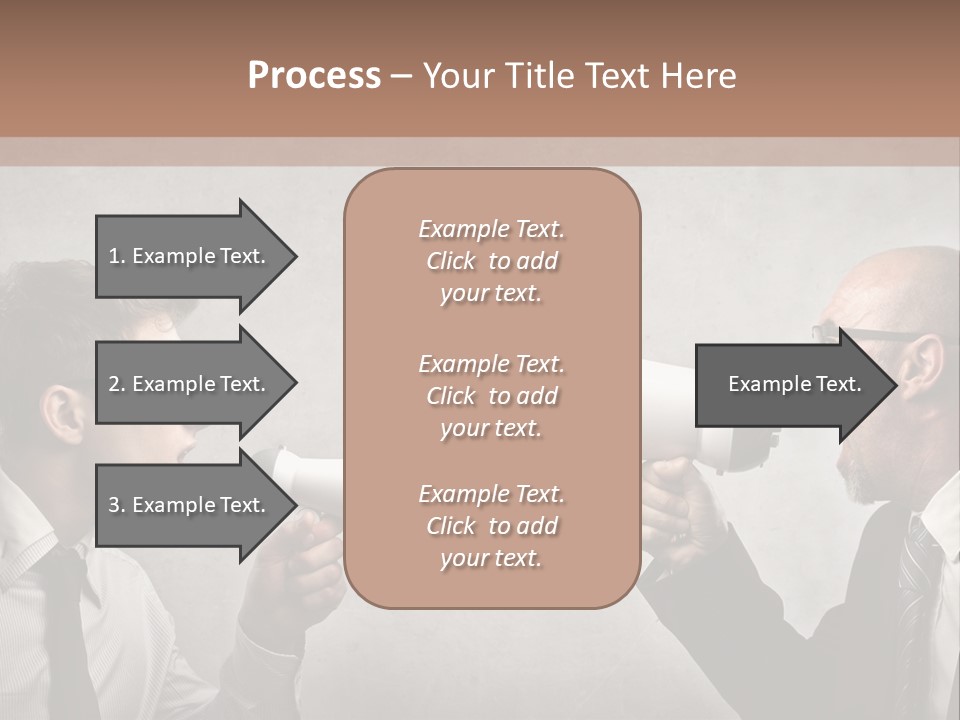 Process – Your Title Text Here

1. Example Text.

2. Example Text.

3. Example Text.

Example Text. Click to add your text.

Example Text. Click to add your text.

Example Text. Click to add your text.

Example Text.